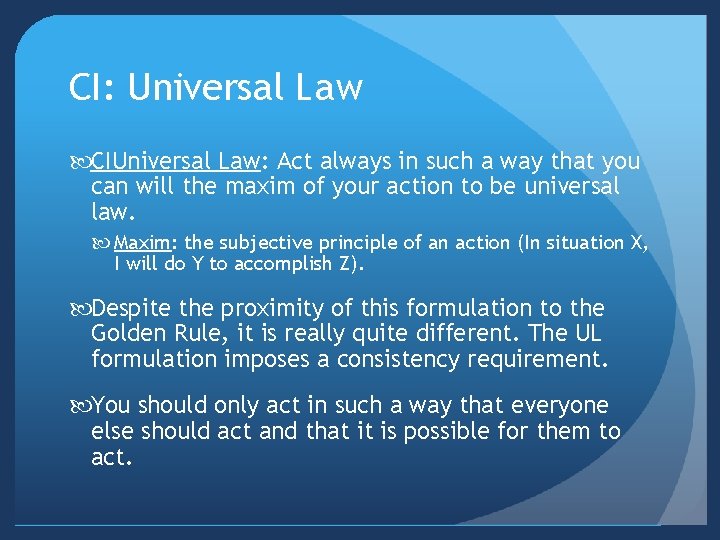 CI: Universal Law

CIUniversal Law: Act always in such a way that you can will the maxim of your action to be universal law.

Maxim: the subjective principle of an action (In situation X, I will do Y to accomplish Z).

Despite the proximity of this formulation to the Golden Rule, it is really quite different. The UL formulation imposes a consistency requirement.

You should only act in such a way that everyone else should act and that it is possible for them to act.